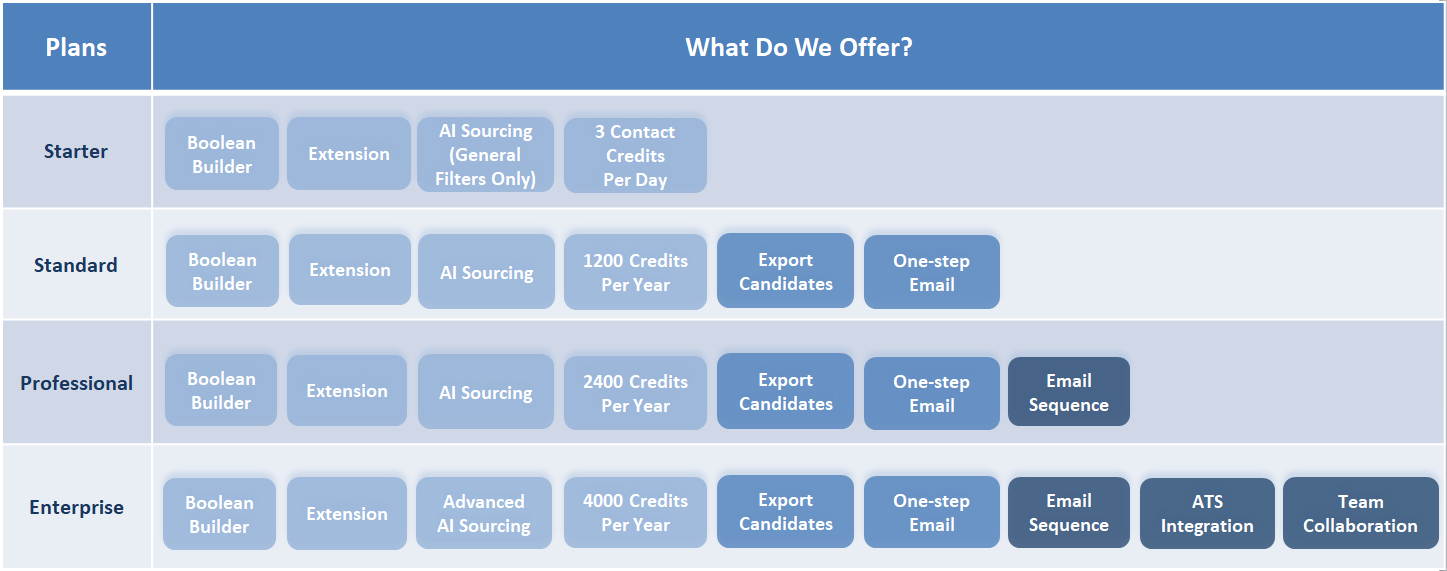 | Plans | What Do We Offer? |
|---|---|
| Starter | Boolean Builder · Extension · AI Sourcing (General Filters Only) · 3 Contact Credits Per Day |
| Standard | Boolean Builder · Extension · AI Sourcing · 1200 Credits Per Year · Export Candidates · One-step Email |
| Professional | Boolean Builder · Extension · AI Sourcing · 2400 Credits Per Year · Export Candidates · One-step Email · Email Sequence |
| Enterprise | Boolean Builder · Extension · Advanced AI Sourcing · 4000 Credits Per Year · Export Candidates · One-step Email · Email Sequence · ATS Integration · Team Collaboration |